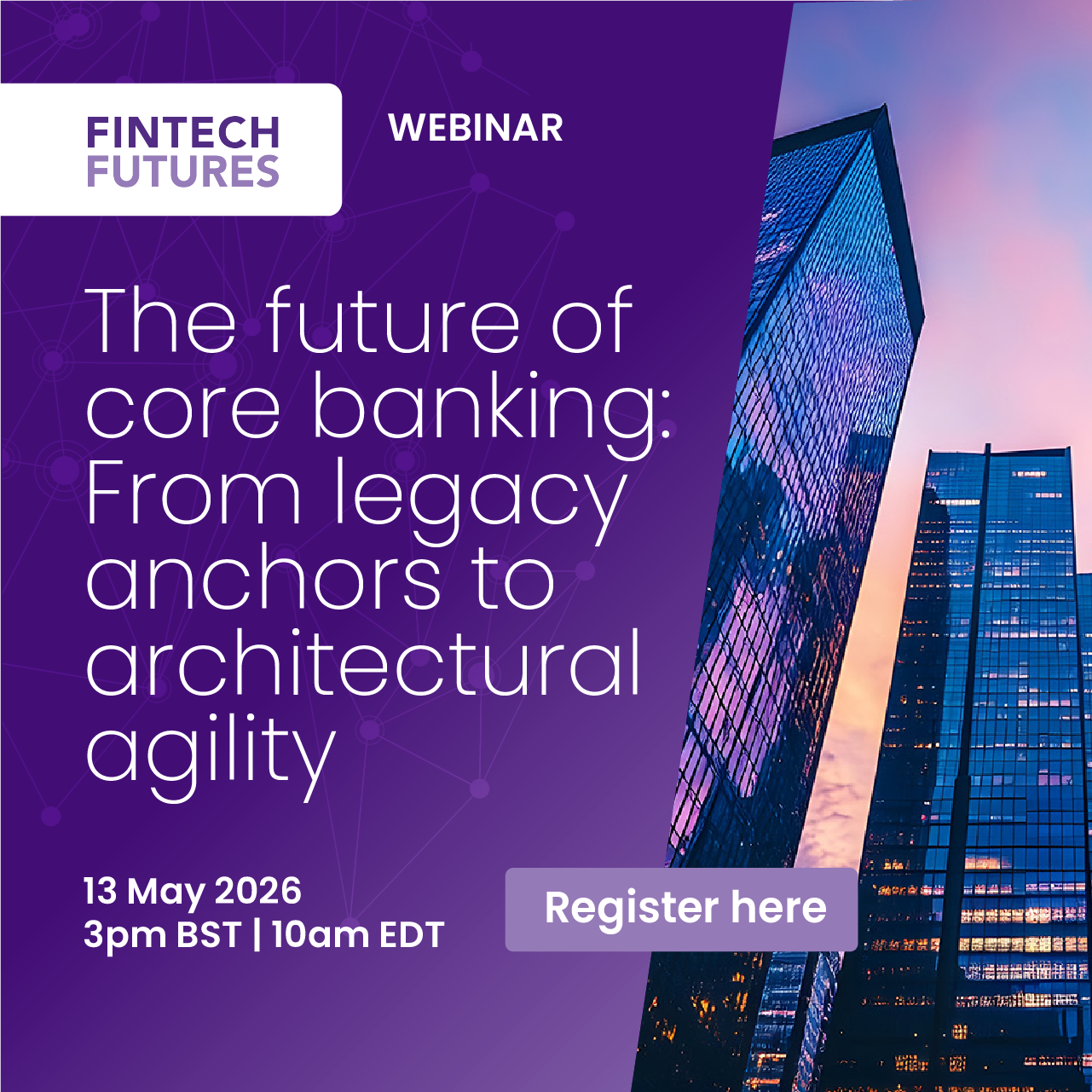 FINTECH FUTURES

WEBINAR

The future of core banking: From legacy anchors to architectural agility

13 May 2026
3pm BST | 10am EDT

Register here